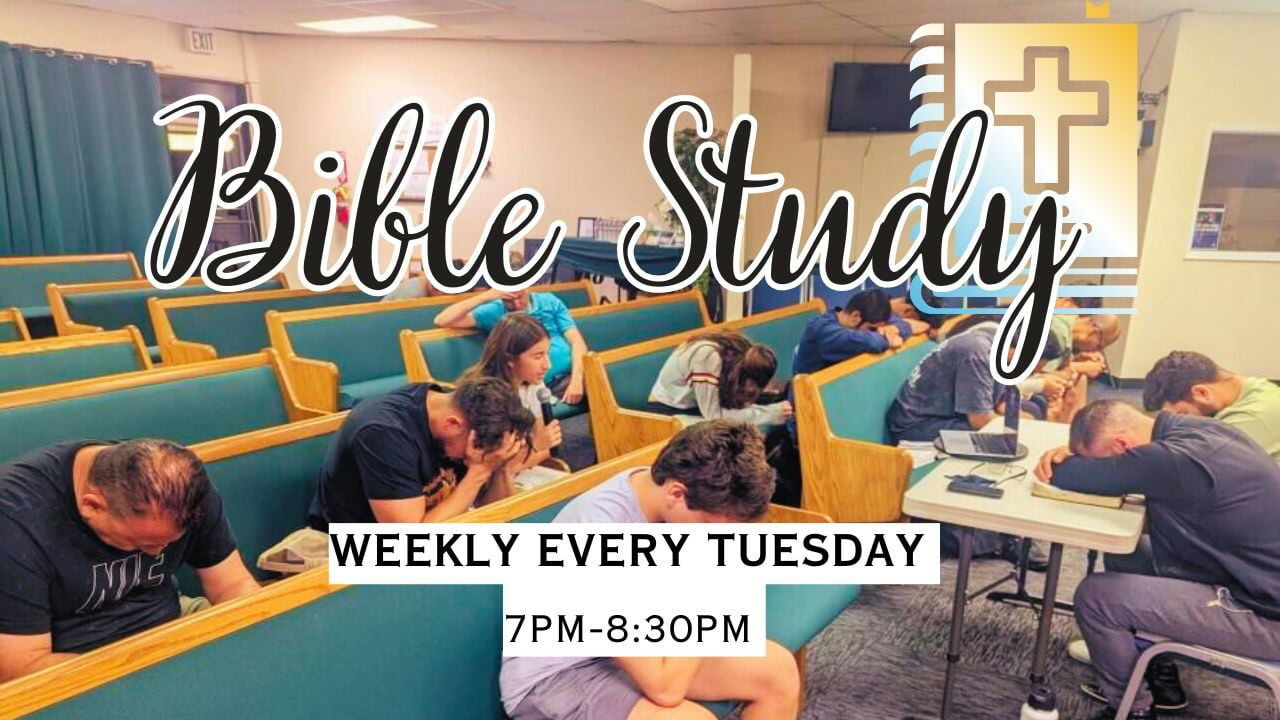 EXIT

Bible Study

WEEKLY EVERY TUESDAY

7PM-8:30PM